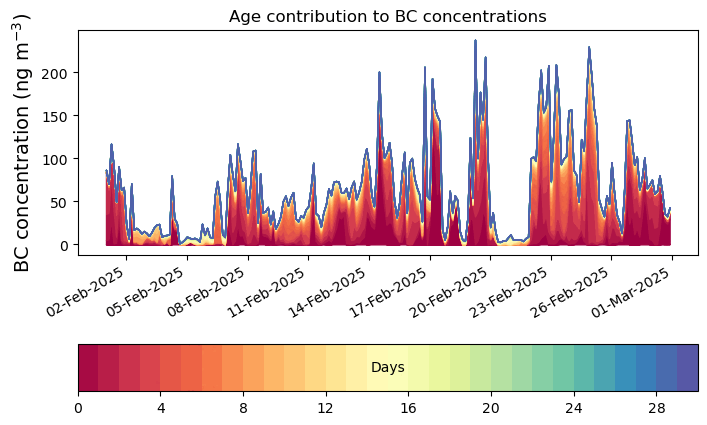 Age contribution to BC concentrations

BC concentration (ng m$^{-3}$)

200
150
100
50
0

02-Feb-2025
05-Feb-2025
08-Feb-2025
11-Feb-2025
14-Feb-2025
17-Feb-2025
20-Feb-2025
23-Feb-2025
26-Feb-2025
01-Mar-2025

Days

0
4
8
12
16
20
24
28